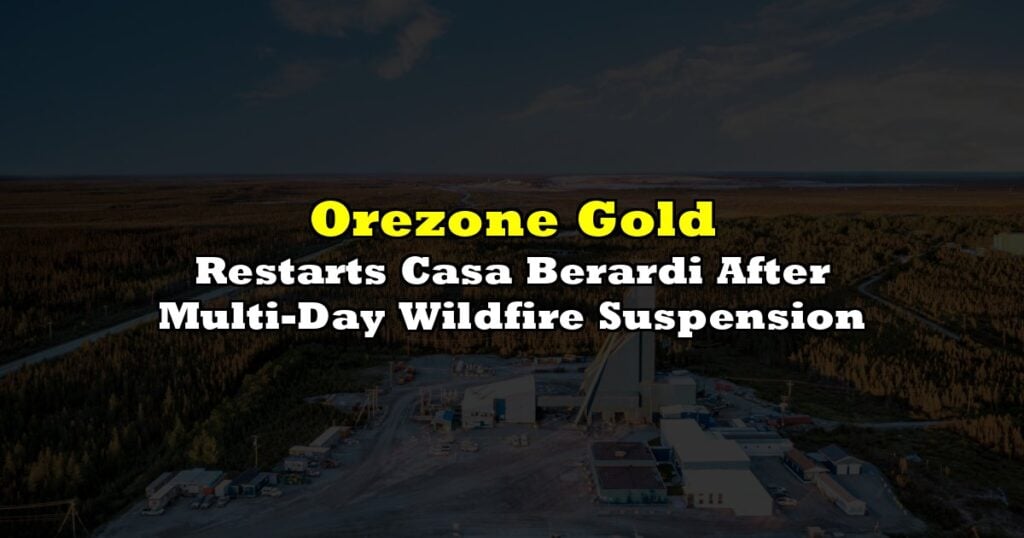 Orezone Gold
Restarts Casa Berardi After Multi-Day Wildfire Suspension